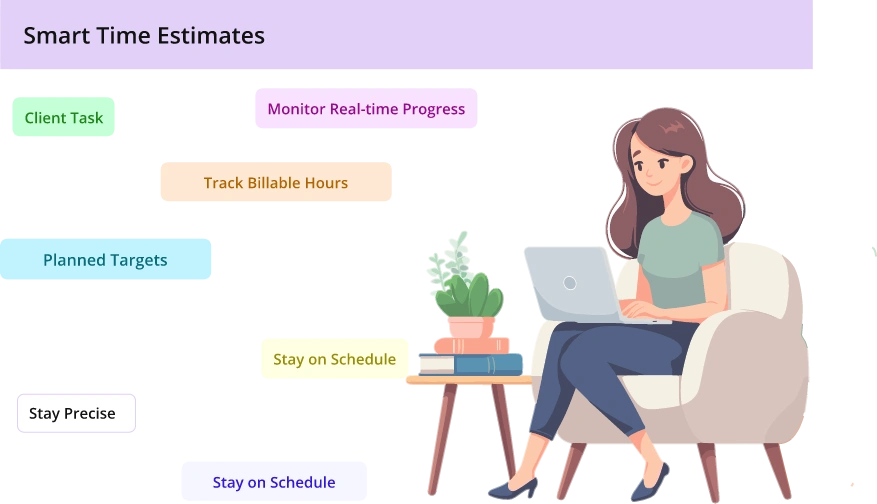 Smart Time Estimates

Client Task

Monitor Real-time Progress

Track Billable Hours

Planned Targets

Stay on Schedule

Stay Precise

Stay on Schedule